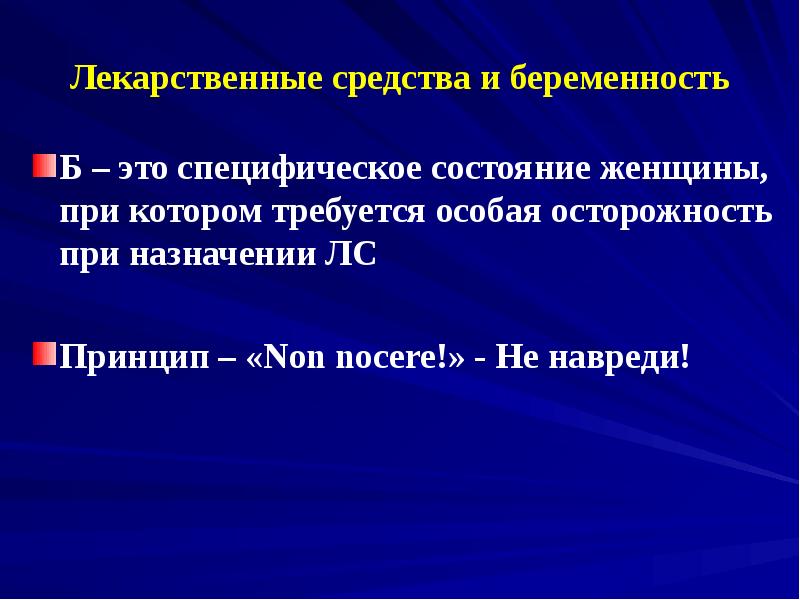 Лекарственные средства и беременность

Б – это специфическое состояние женщины, при котором требуется особая осторожность при назначении ЛС

Принцип – «Non nocere!» - Не навреди!